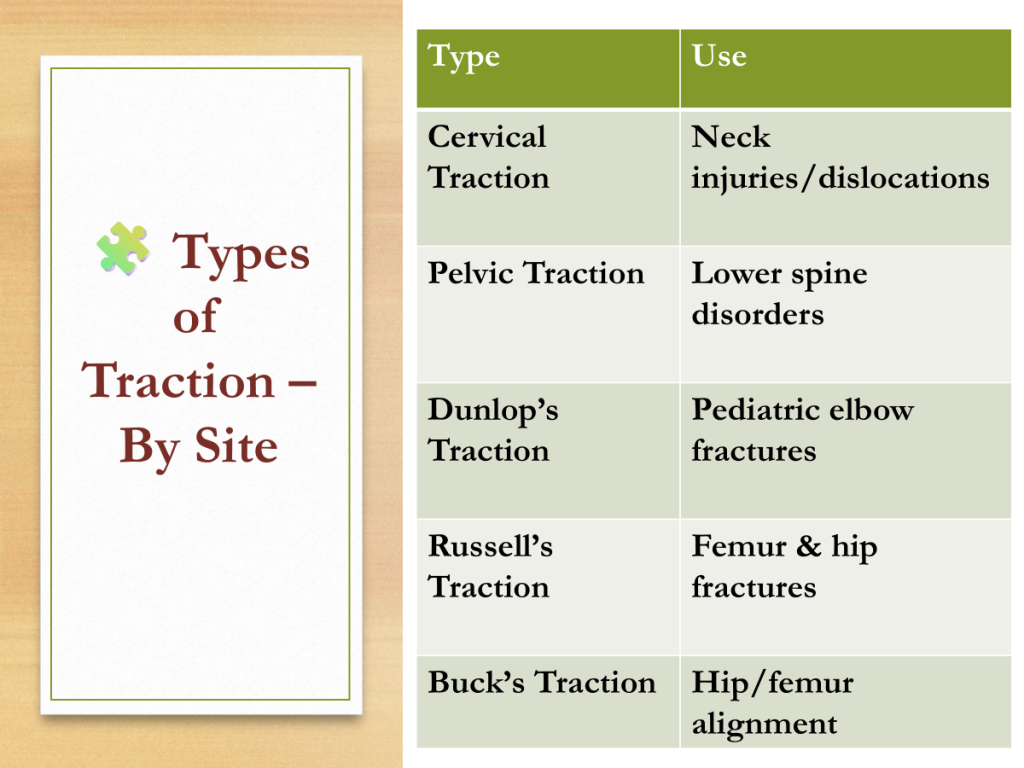 Types of Traction – By Site

| Type | Use |
|---|---|
| Cervical Traction | Neck injuries/dislocations |
| Pelvic Traction | Lower spine disorders |
| Dunlop’s Traction | Pediatric elbow fractures |
| Russell’s Traction | Femur & hip fractures |
| Buck’s Traction | Hip/femur alignment |